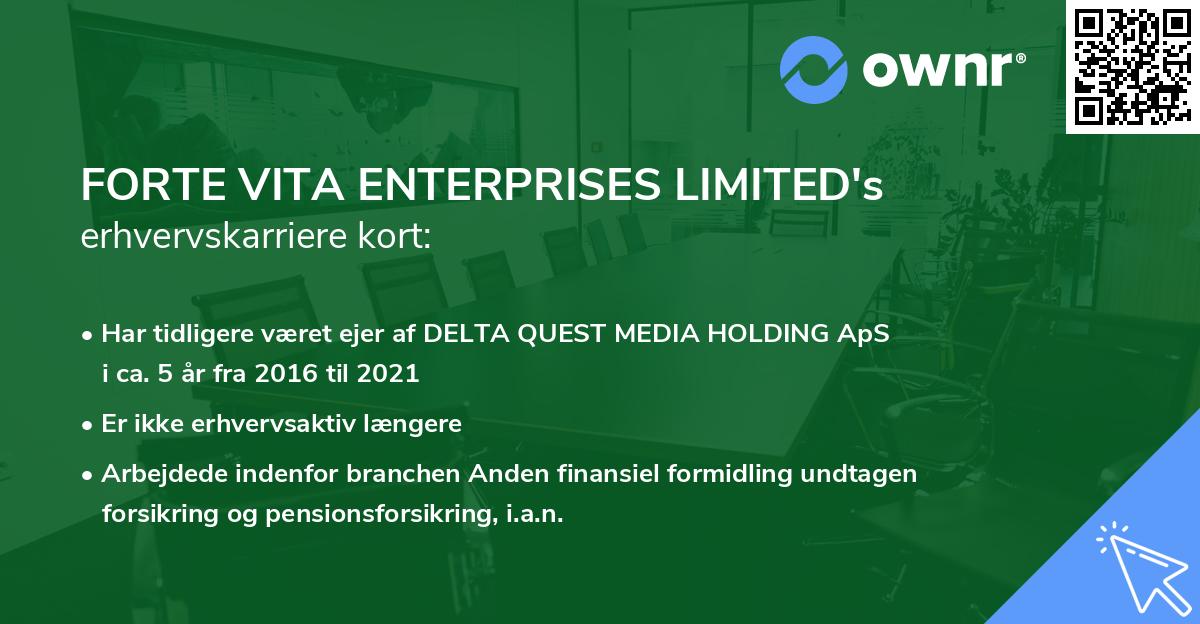 ownr®

FORTE VITA ENTERPRISES LIMITED's
erhvervskarriere kort:

• Har tidligere været ejer af DELTA QUEST MEDIA HOLDING ApS i ca. 5 år fra 2016 til 2021

• Er ikke erhvervsaktiv længere

• Arbejdede indenfor branchen Anden finansiel formidling undtagen forsikring og pensionsforsikring, i.a.n.